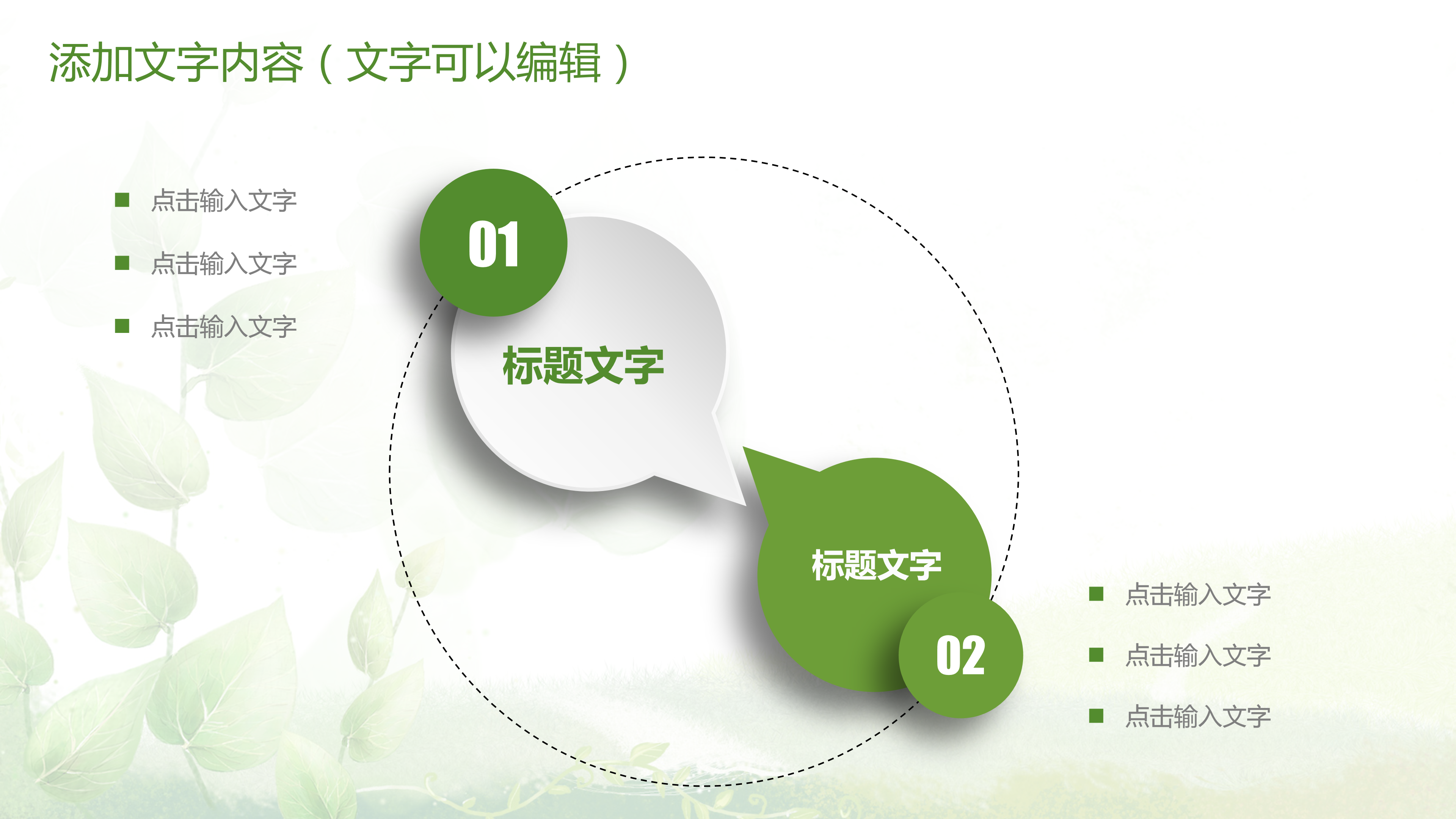 添加文字内容（文字可以编辑）

■ 点击输入文字
■ 点击输入文字
■ 点击输入文字

01

标题文字

标题文字

02

■ 点击输入文字
■ 点击输入文字
■ 点击输入文字